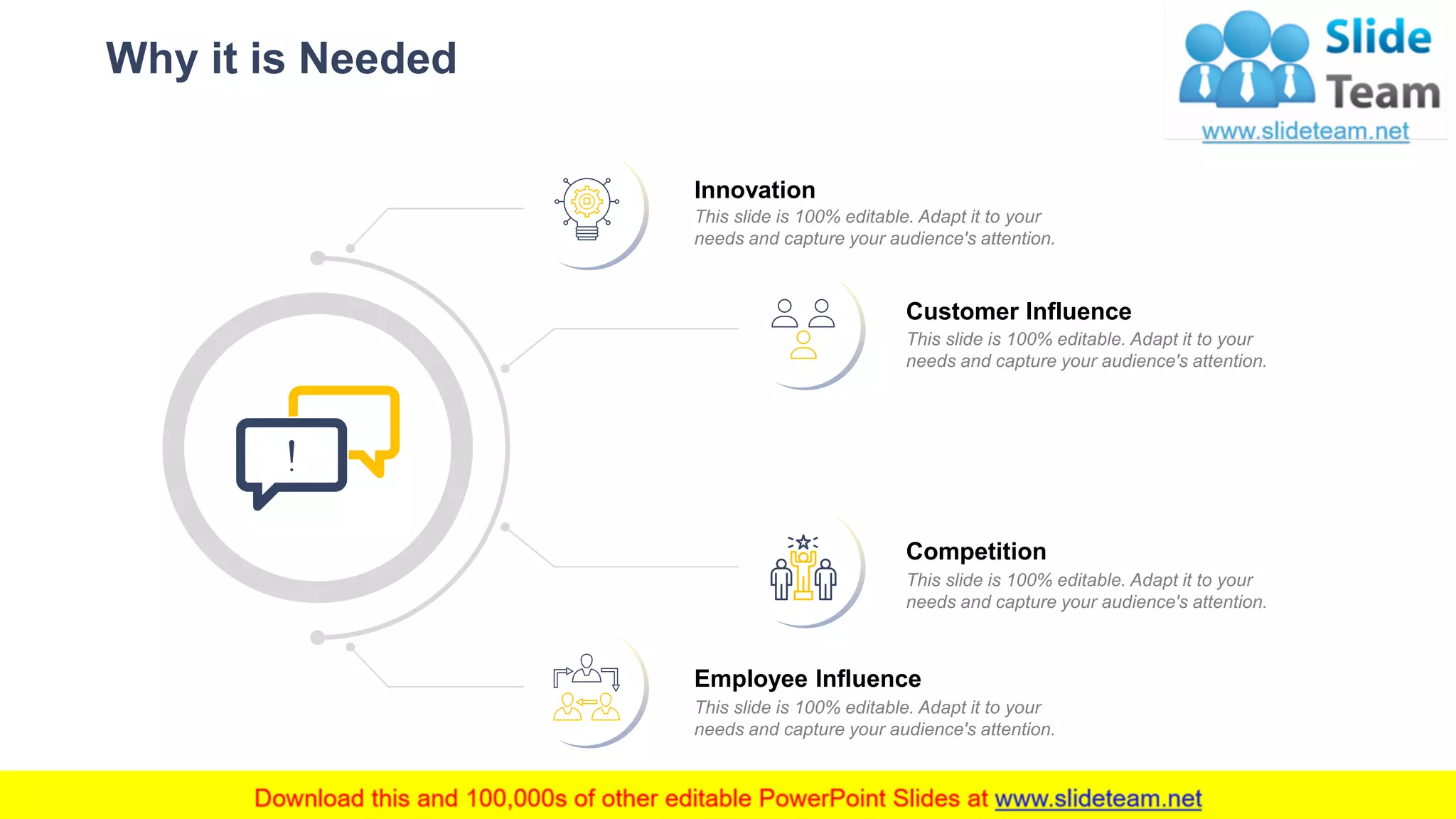 Why it is Needed

Slide Team
www.slideteam.net

!

Innovation
This slide is 100% editable. Adapt it to your needs and capture your audience's attention.

Customer Influence
This slide is 100% editable. Adapt it to your needs and capture your audience's attention.

Competition
This slide is 100% editable. Adapt it to your needs and capture your audience's attention.

Employee Influence
This slide is 100% editable. Adapt it to your needs and capture your audience's attention.

Download this and 100,000s of other editable PowerPoint Slides at www.slideteam.net